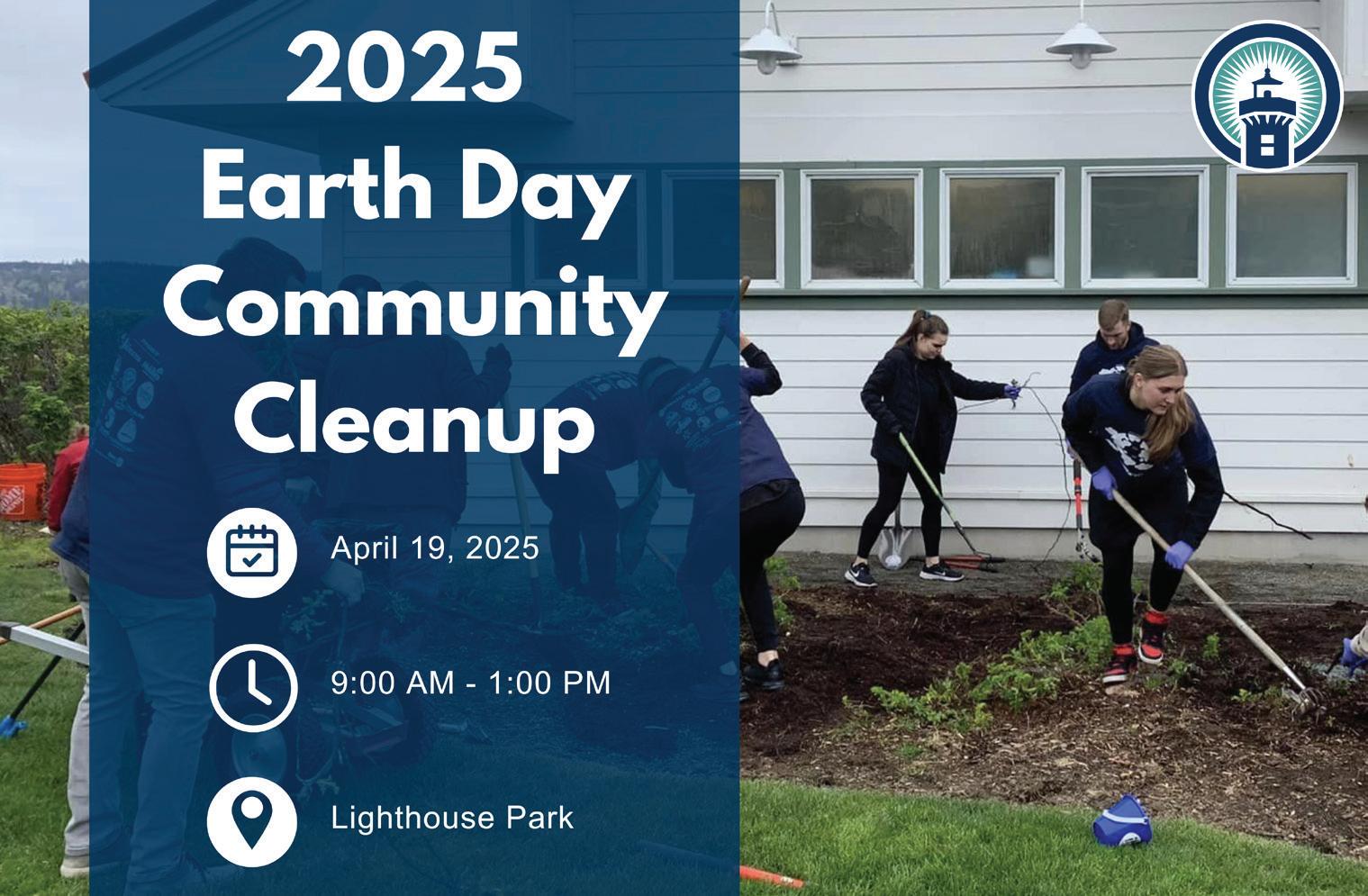 2025
Earth Day
Community
Cleanup

April 19, 2025

9:00 AM - 1:00 PM

Lighthouse Park